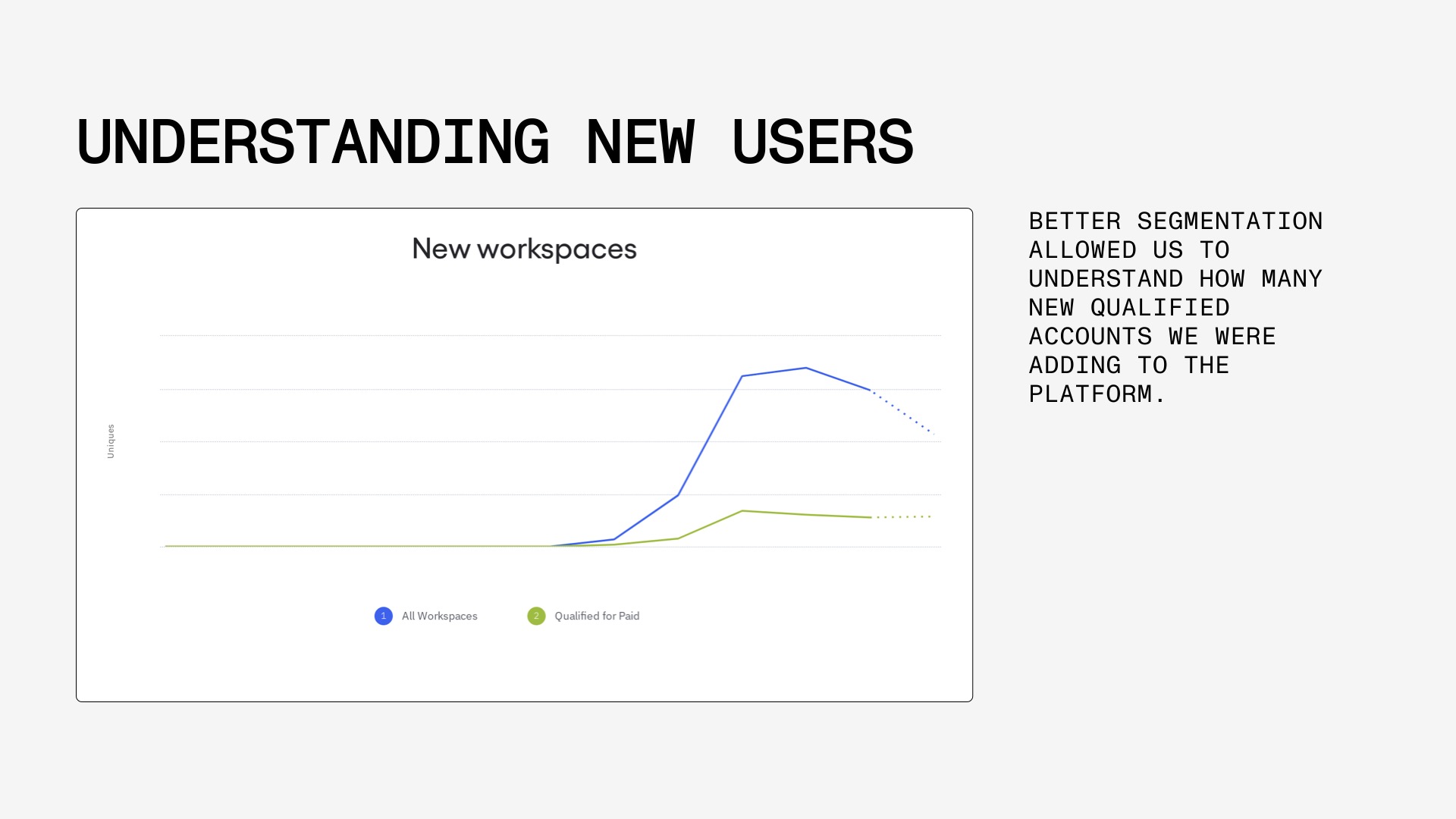 UNDERSTANDING NEW USERS

New workspaces

Uniques

1 All Workspaces

2 Qualified for Paid

BETTER SEGMENTATION ALLOWED US TO UNDERSTAND HOW MANY NEW QUALIFIED ACCOUNTS WE WERE ADDING TO THE PLATFORM.